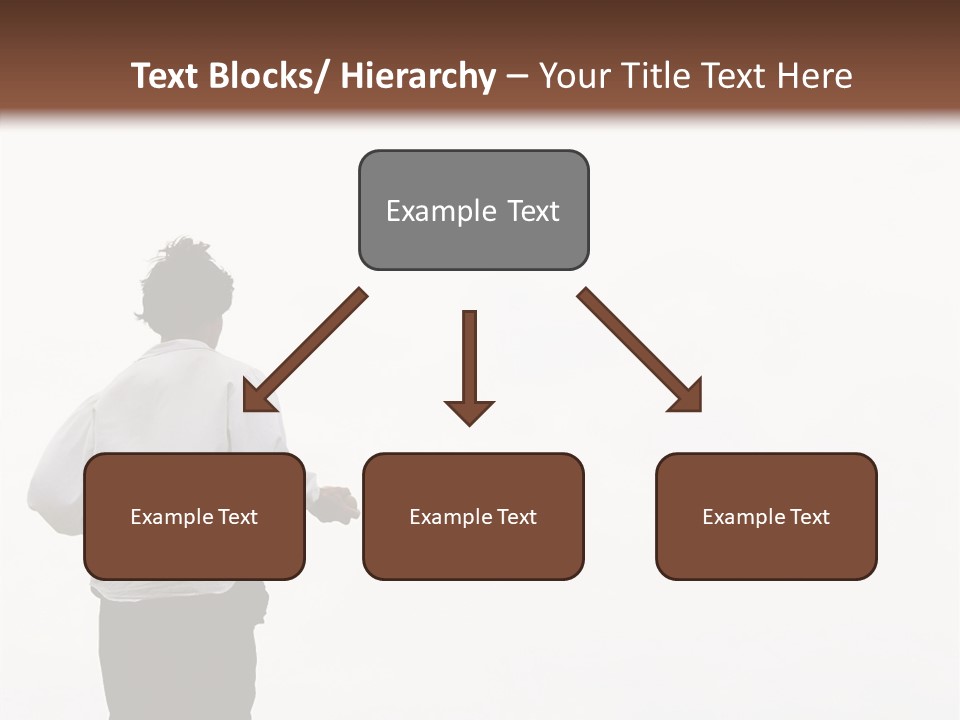 Text Blocks/ Hierarchy – Your Title Text Here

Example Text

Example Text

Example Text

Example Text